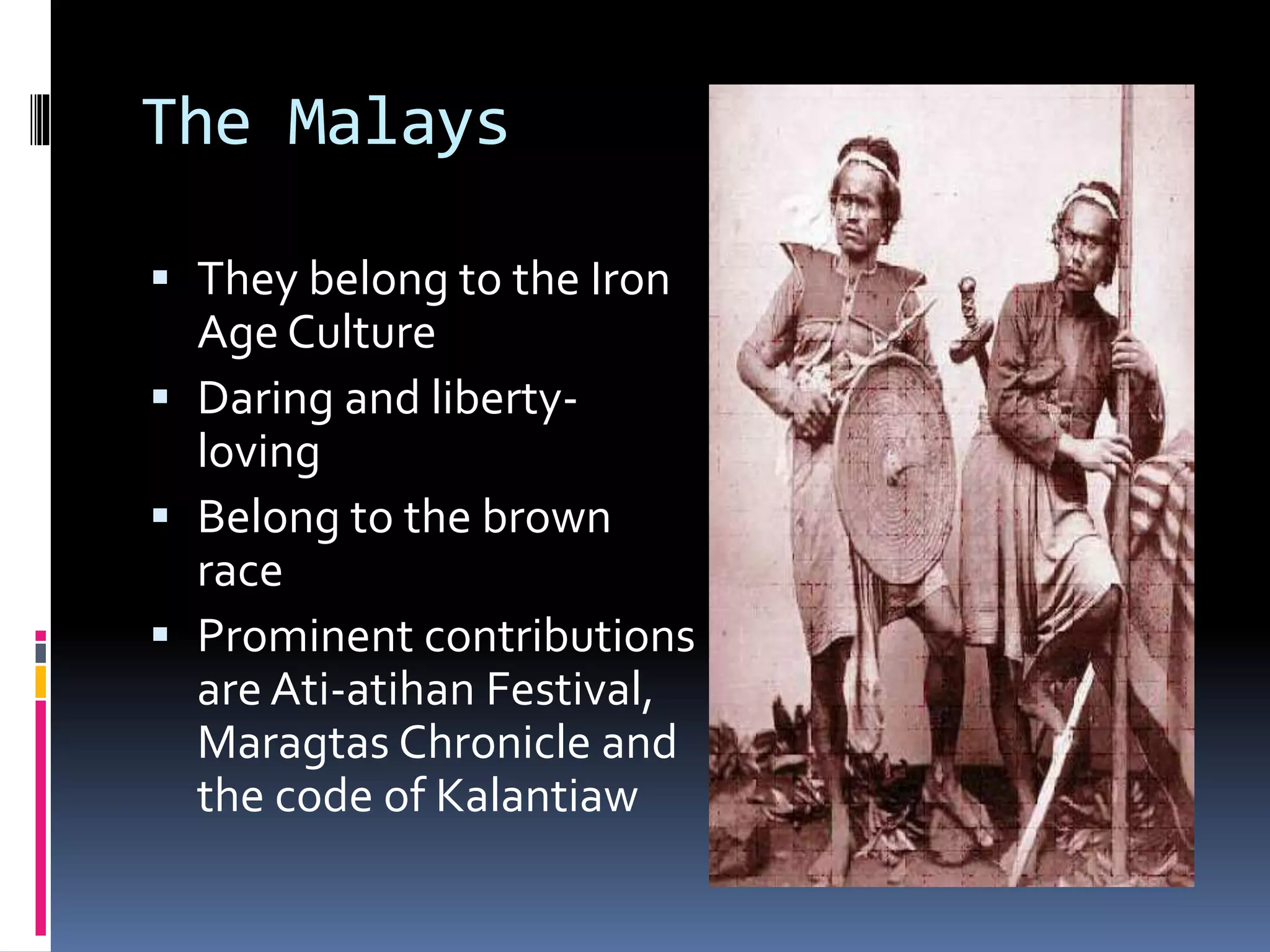 The Malays

▪ They belong to the Iron Age Culture
▪ Daring and liberty-loving
▪ Belong to the brown race
▪ Prominent contributions are Ati-atihan Festival, Maragtas Chronicle and the code of Kalantiaw